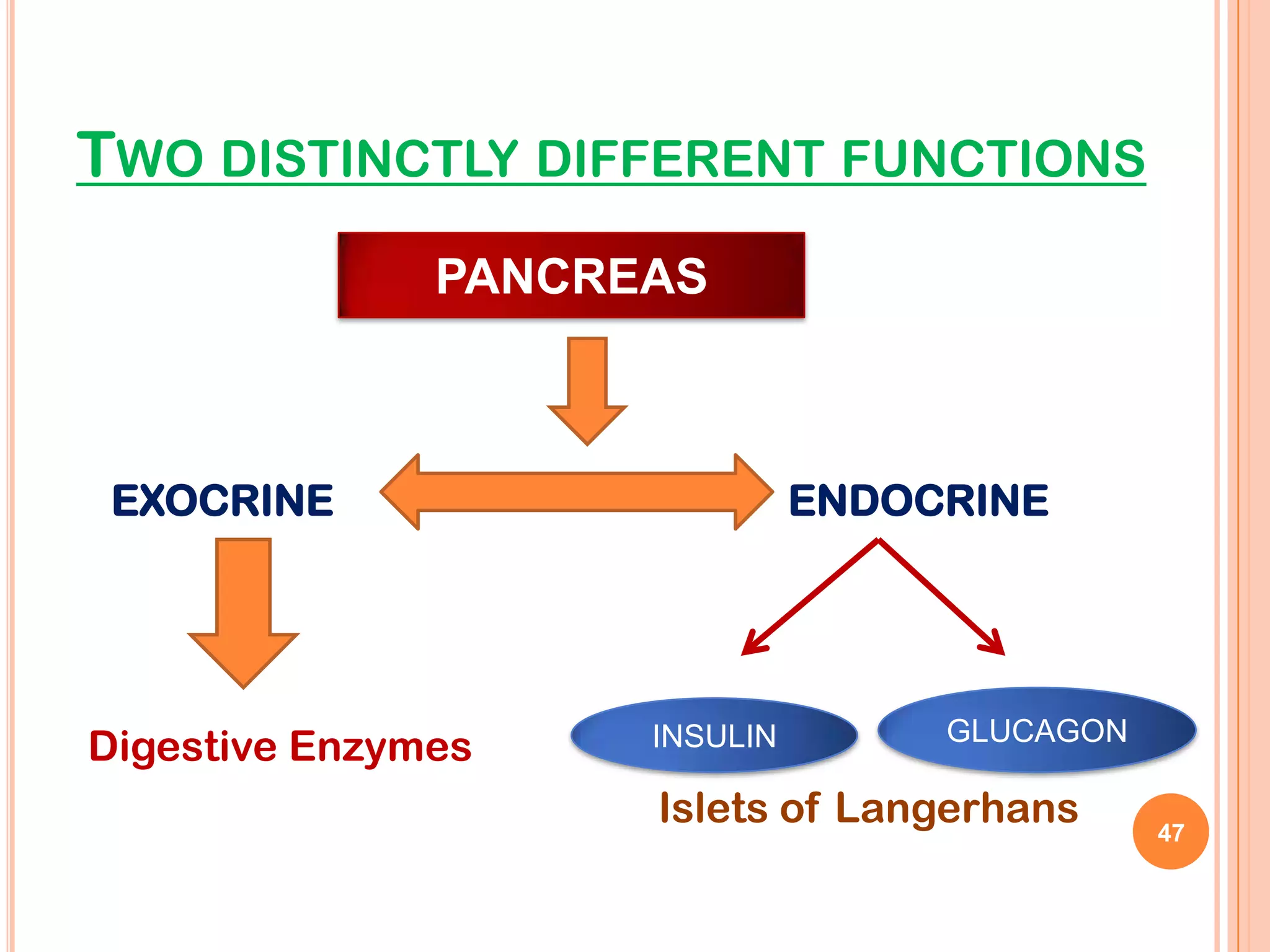 TWO DISTINCTLY DIFFERENT FUNCTIONS

PANCREAS

EXOCRINE

ENDOCRINE

Digestive Enzymes

INSULIN

GLUCAGON

Islets of Langerhans

47